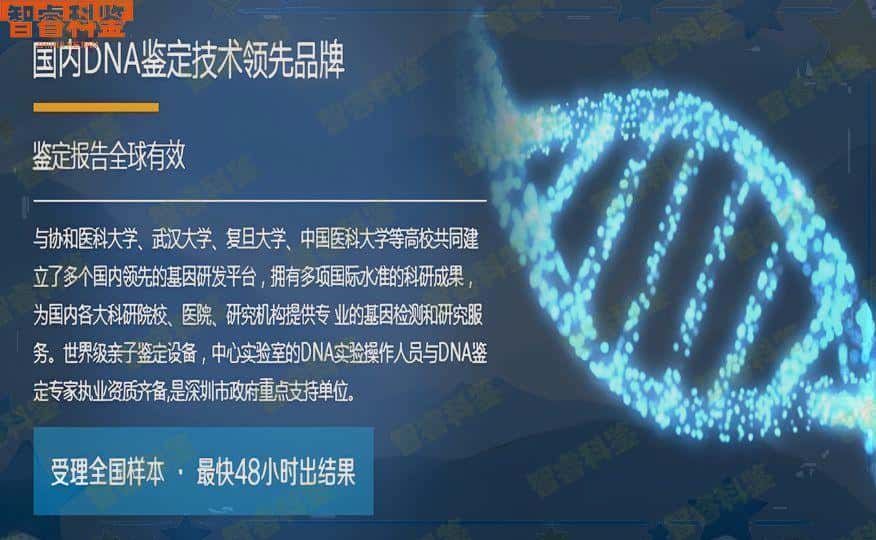 智睿科鉴

国内DNA鉴定技术领先品牌

鉴定报告全球有效

与协和医科大学、武汉大学、复旦大学、中国医科大学等高校共同建立了多个国内领先的基因研发平台，拥有多项国际水准的科研成果，为国内各大科研院校、医院、研究机构提供专 业的基因检测和研究服务。世界级亲子鉴定设备，中心实验室的DNA实验操作人员与DNA鉴定专家执业资质齐备,是深圳市政府重点支持单位。

受理全国样本 · 最快48小时出结果